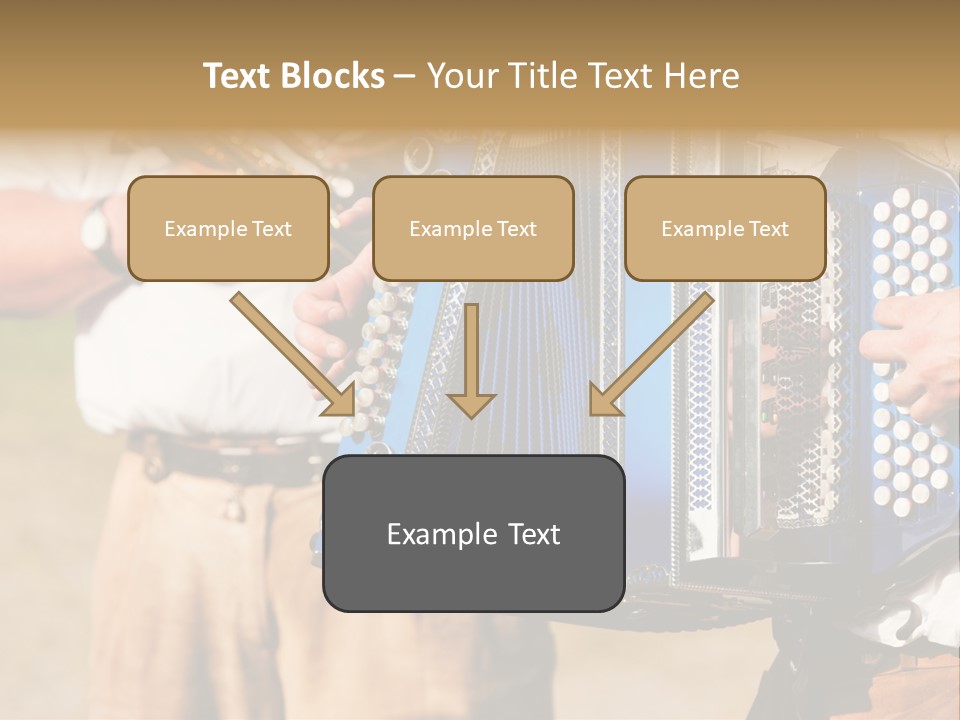 Text Blocks – Your Title Text Here

Example Text

Example Text

Example Text

Example Text